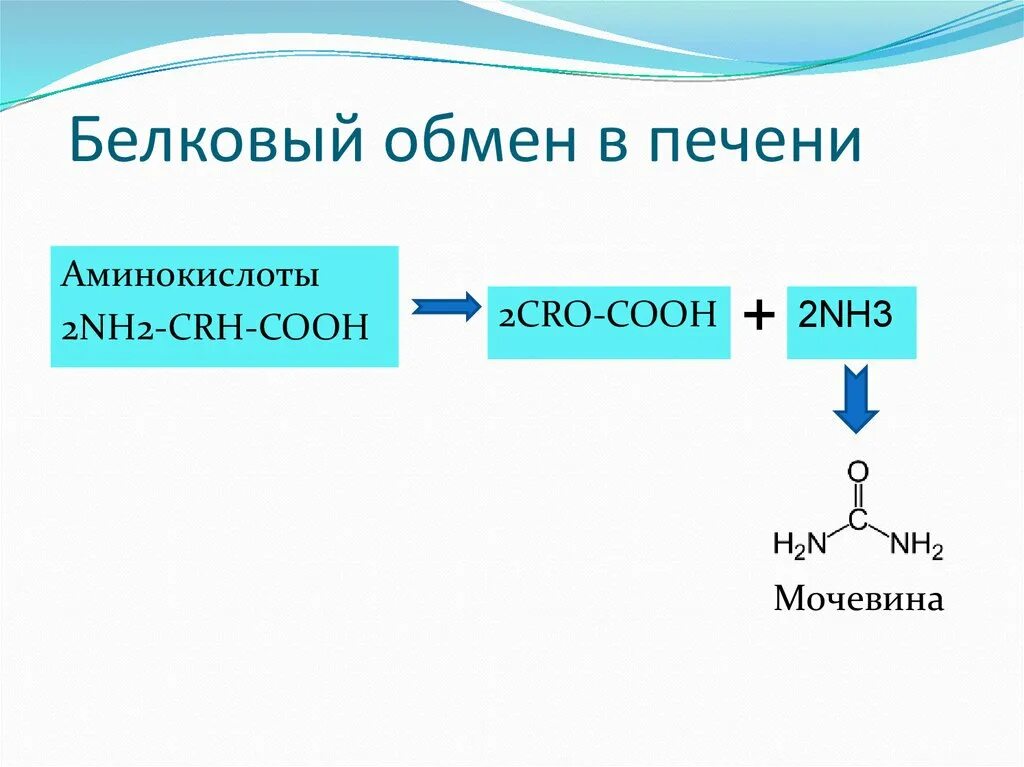 Белковый обмен в печени

Аминокислоты
2NH2-CRH-COOH

2CRO-COOH + 2NH3

O
C
$H_2N$ $NH_2$

Мочевина